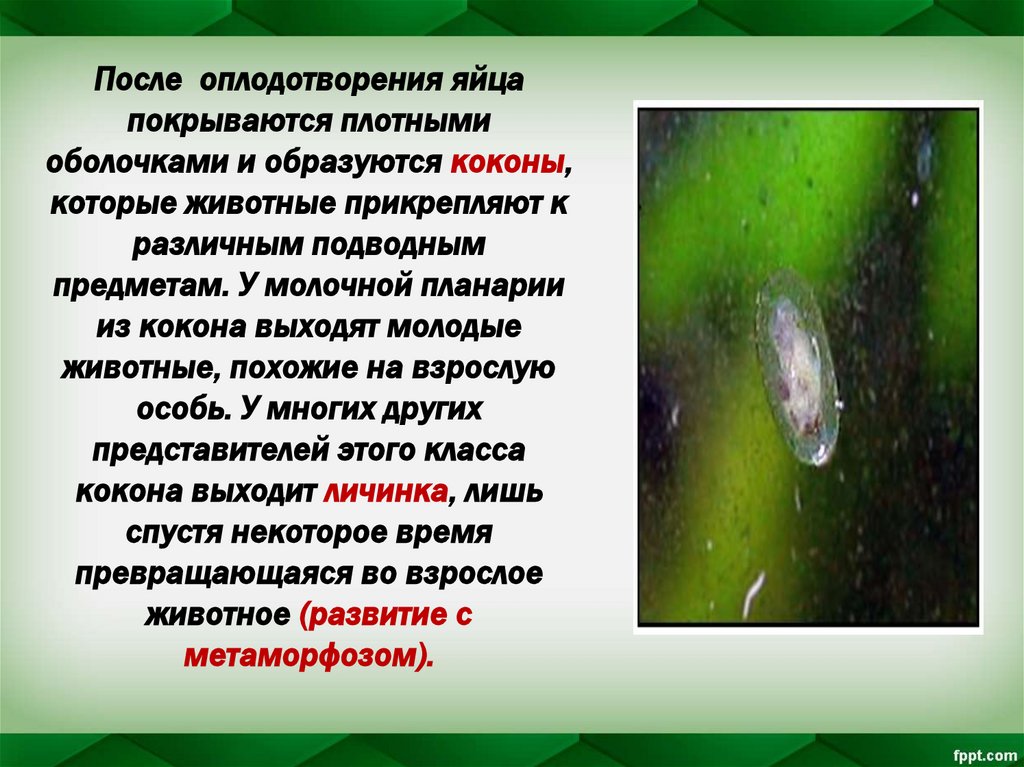 После оплодотворения яйца покрываются плотными оболочками и образуются коконы, которые животные прикрепляют к различным подводным предметам. У молочной планарии из кокона выходят молодые животные, похожие на взрослую особь. У многих других представителей этого класса кокона выходит личинка, лишь спустя некоторое время превращающаяся во взрослое животное (развитие с метаморфозом).

fppt.com